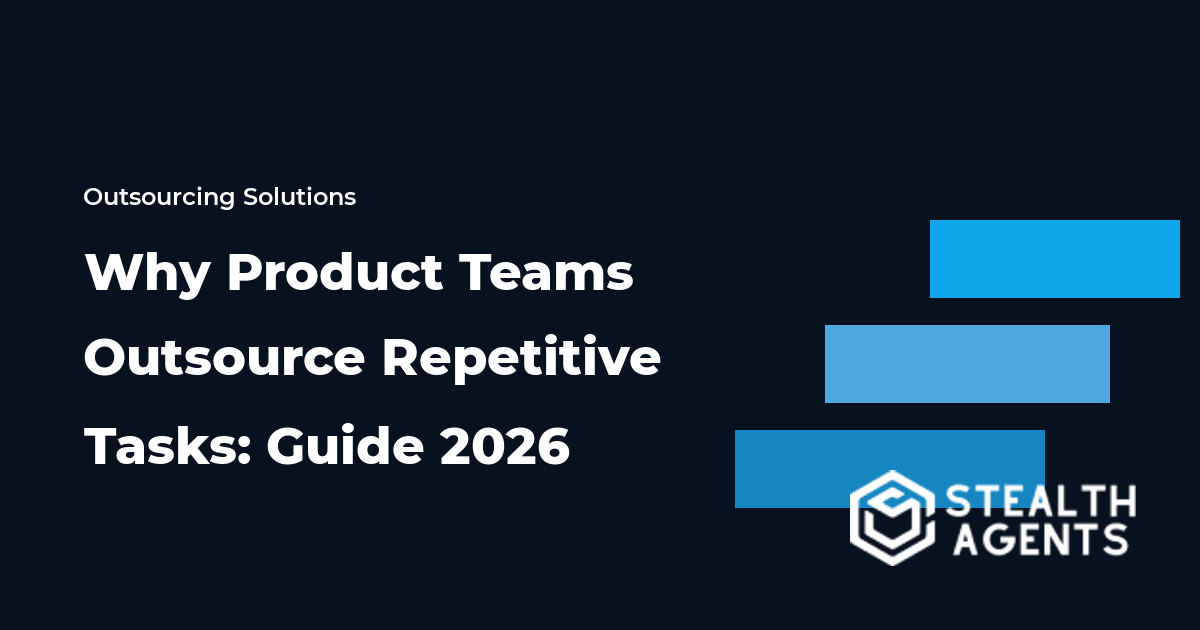 Outsourcing Solutions

Why Product Teams Outsource Repetitive Tasks: Guide 2026

STEALTH AGENTS